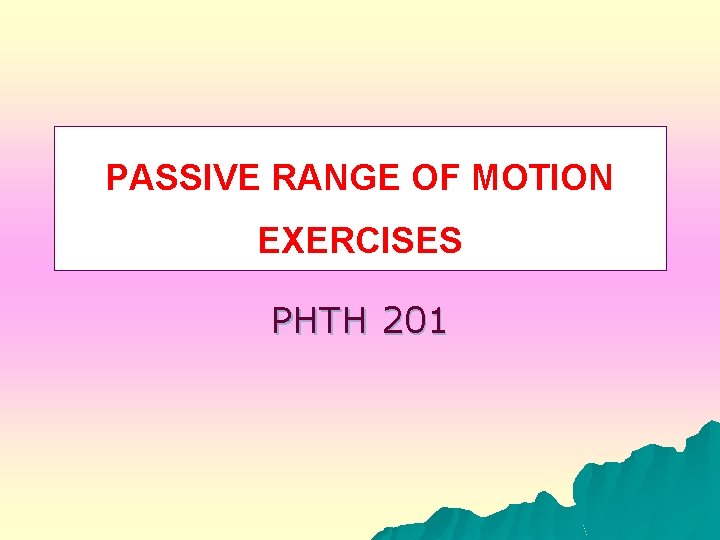 PASSIVE RANGE OF MOTION EXERCISES

PHTH 201